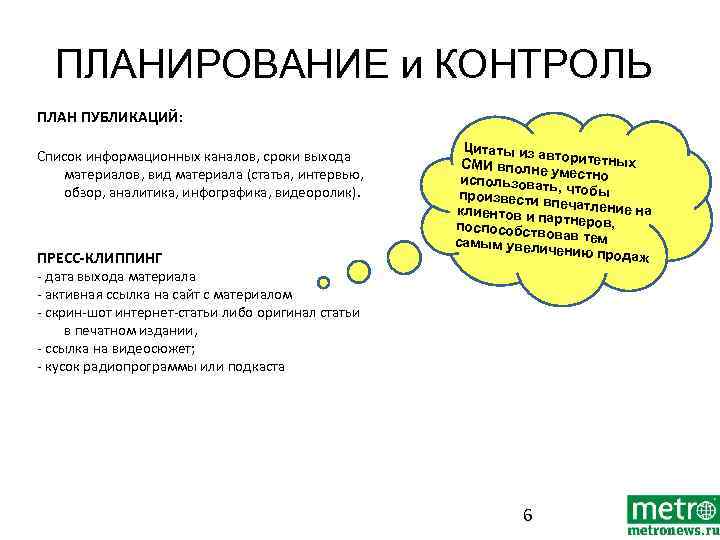 ПЛАНИРОВАНИЕ и КОНТРОЛЬ

ПЛАН ПУБЛИКАЦИЙ:

Список информационных каналов, сроки выхода материалов, вид материала (статья, интервью, обзор, аналитика, инфографика, видеоролик).

ПРЕСС-КЛИППИНГ
- дата выхода материала
- активная ссылка на сайт с материалом
- скрин-шот интернет-статьи либо оригинал статьи в печатном издании,
- ссылка на видеосюжет;
- кусок радиопрограммы или подкаста

Цитаты из авторитетных СМИ вполне уместно использовать, чтобы произвести впечатление на клиентов и партнеров, поспособствовав тем самым увеличению продаж

6

metro
metronews.ru